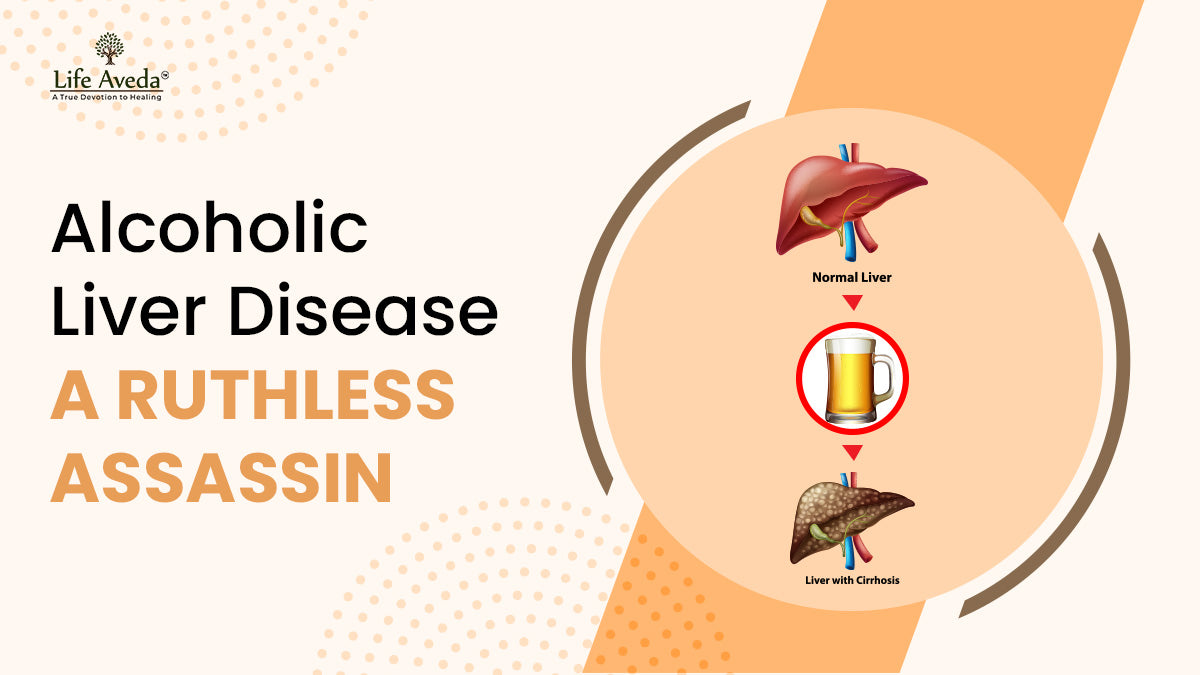 Life Aveda®
A True Devotion to Healing

Alcoholic Liver Disease
A RUTHLESS ASSASSIN

Normal Liver

Liver with Cirrhosis